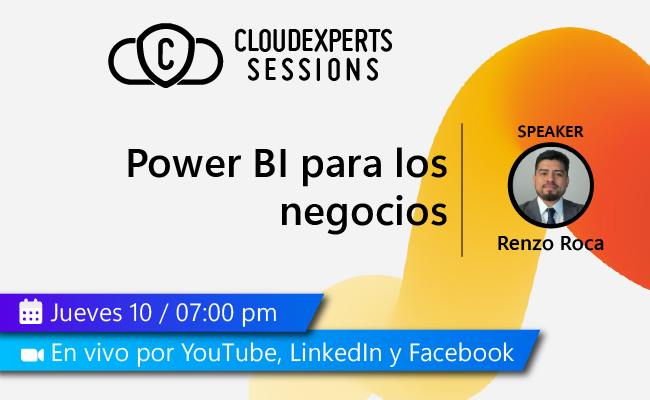 C

CLOUDEXPERTS SESSIONS

Power BI para los negocios

SPEAKER

Renzo Roca

Jueves 10 / 07:00 pm

En vivo por YouTube, LinkedIn y Facebook